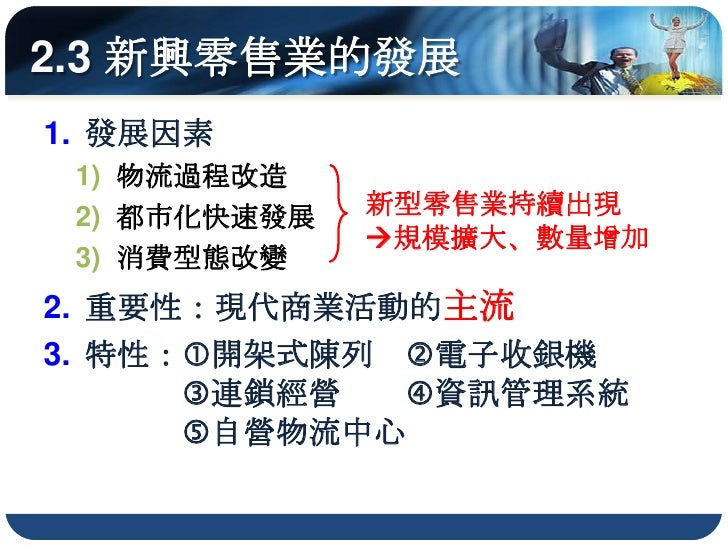 2.3 新興零售業的發展

1. 發展因素

1) 物流過程改造
2) 都市化快速發展
3) 消費型態改變

新型零售業持續出現
→規模擴大、數量增加

2. 重要性：現代商業活動的主流

3. 特性：①開架式陳列 ②電子收銀機
③連鎖經營 ④資訊管理系統
⑤自營物流中心